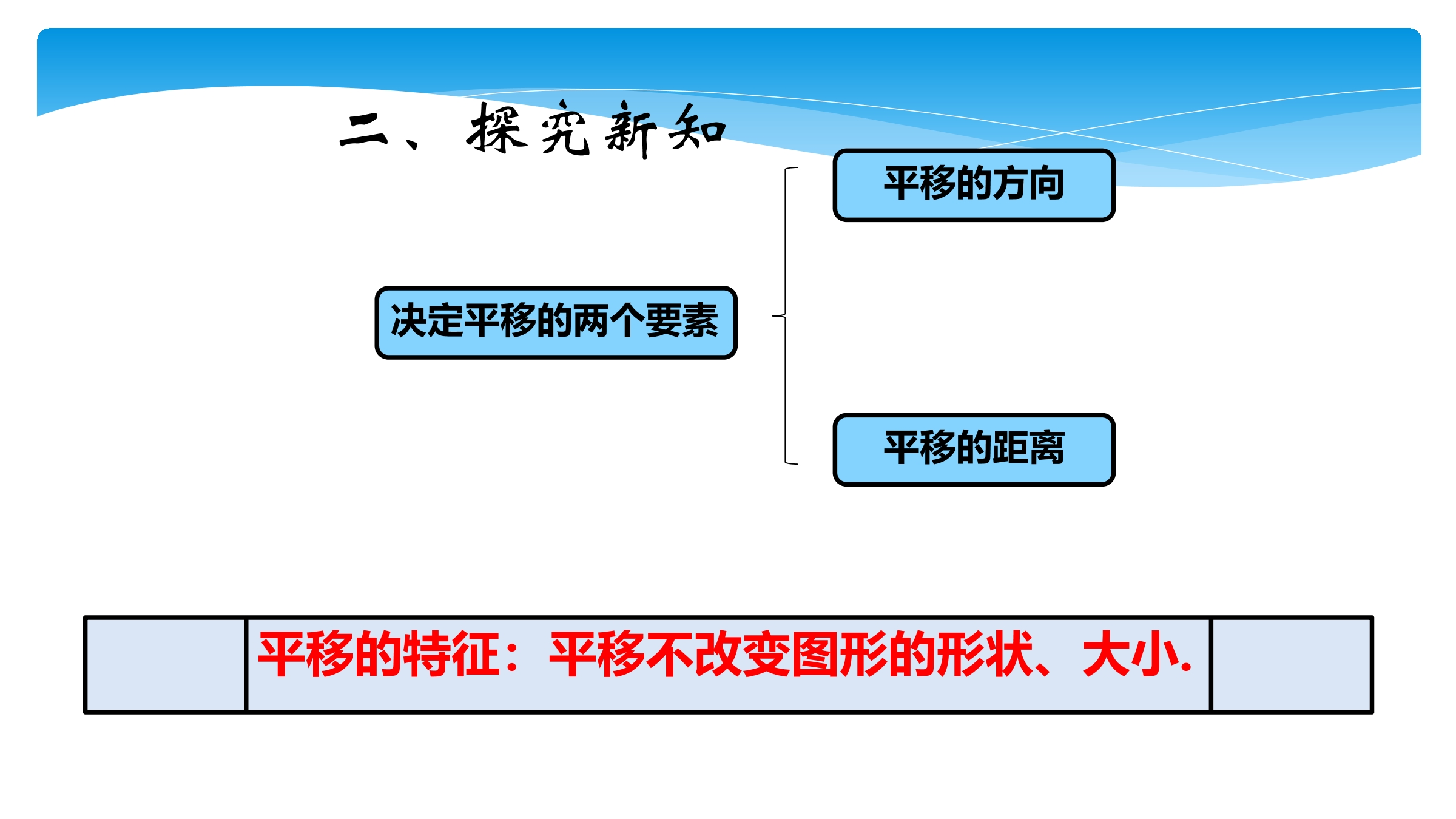 二、探究新知

决定平移的两个要素

平移的方向

平移的距离

平移的特征：平移不改变图形的形状、大小.